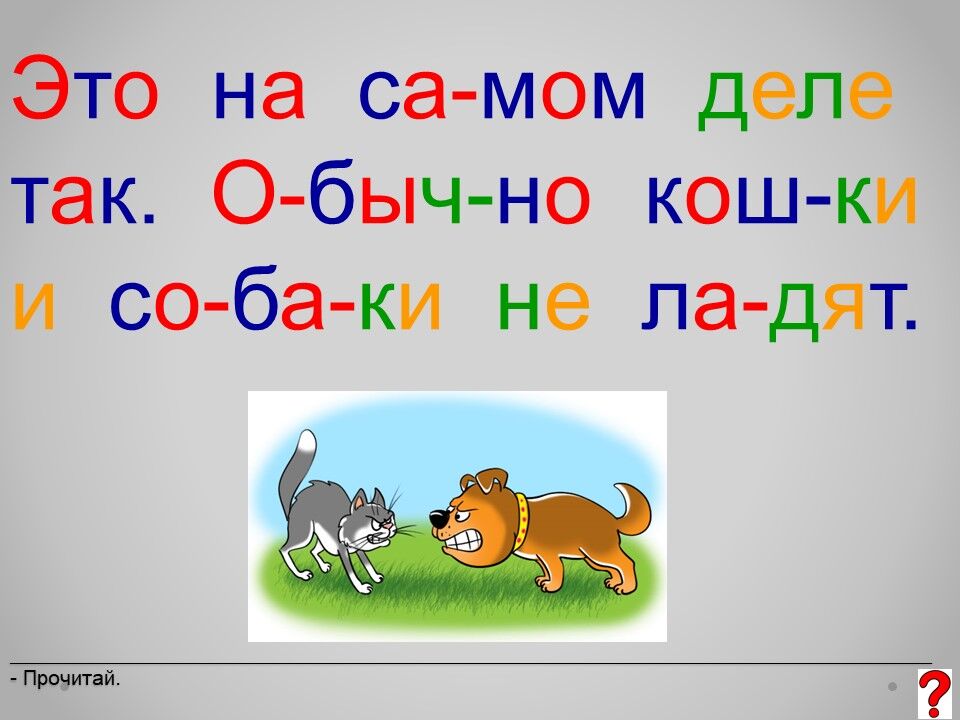 Это на са-мом деле так. О-быч-но кош-ки и со-ба-ки не ла-дят.

- Прочитай.

?